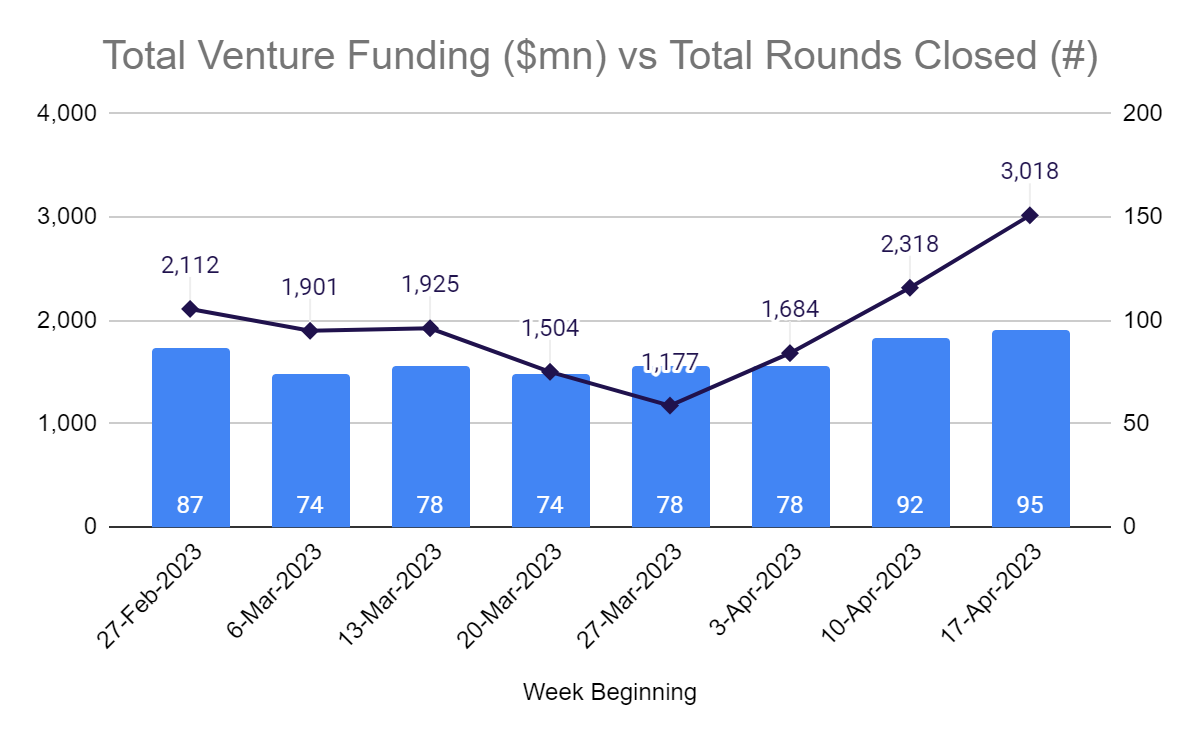 Total Venture Funding ($mn) vs Total Rounds Closed (#)

4,000
3,000
2,000
1,000
0

200
150
100
50
0

2,112
1,901
1,925
1,504
1,177
1,684
2,318
3,018

87
74
78
74
78
78
92
95

27-Feb-2023
6-Mar-2023
13-Mar-2023
20-Mar-2023
27-Mar-2023
3-Apr-2023
10-Apr-2023
17-Apr-2023

Week Beginning